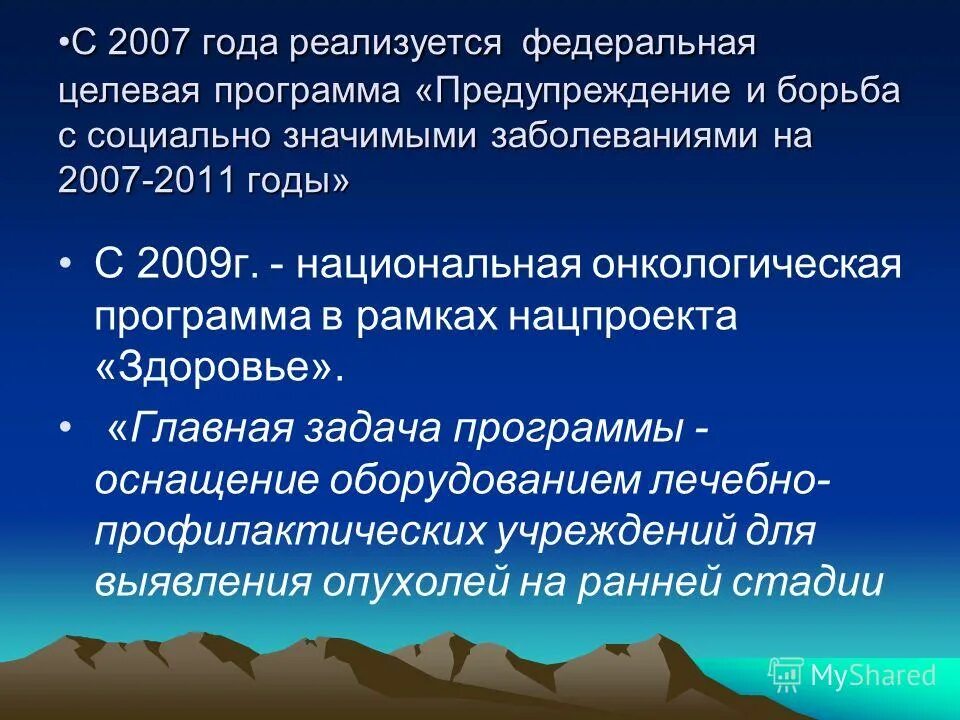 •С 2007 года реализуется федеральная целевая программа «Предупреждение и борьба с социально значимыми заболеваниями на 2007-2011 годы»

• С 2009г. - национальная онкологическая программа в рамках нацпроекта «Здоровье».

• «Главная задача программы - оснащение оборудованием лечебно-профилактических учреждений для выявления опухолей на ранней стадии

MyShared